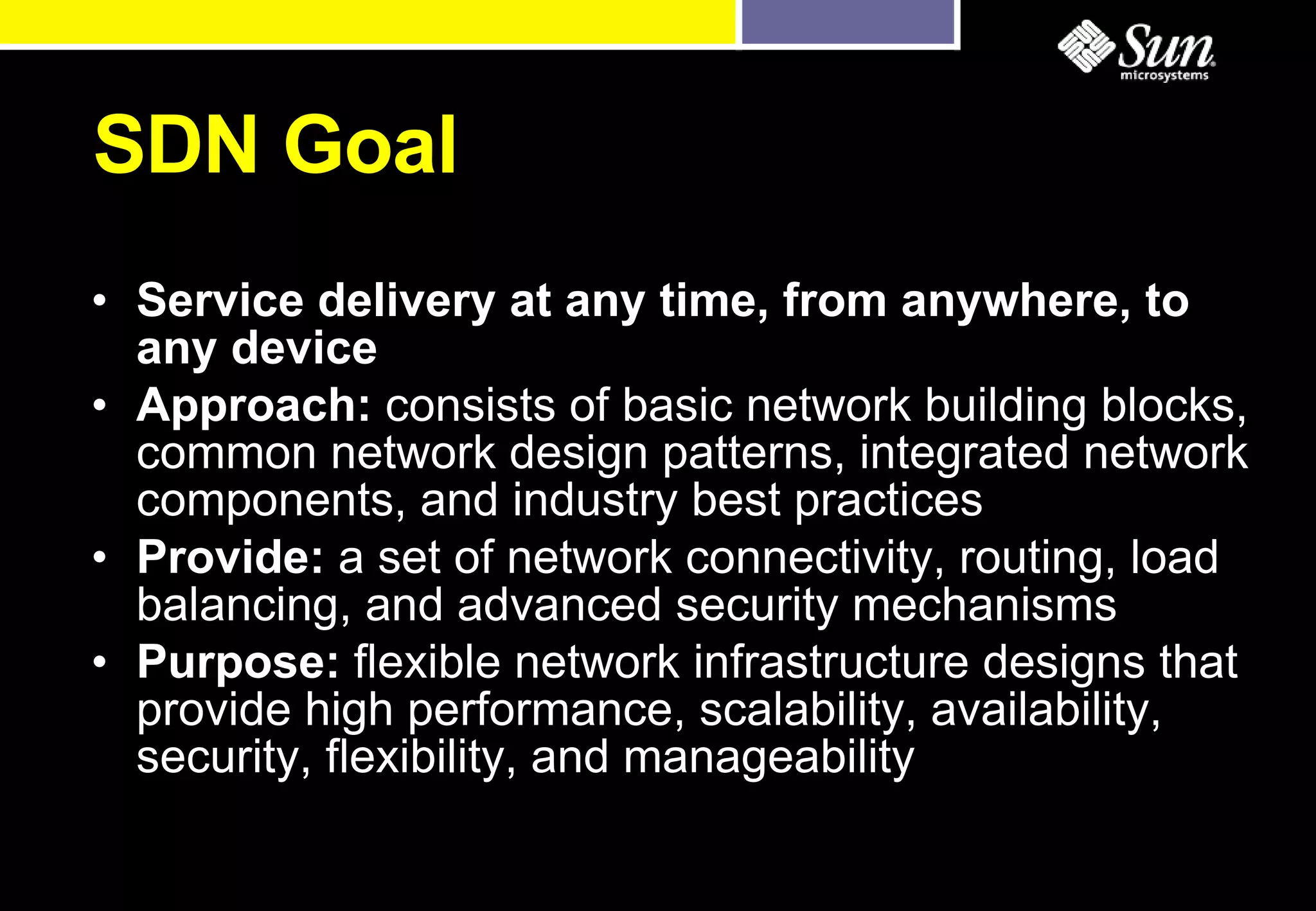 Sun microsystems

SDN Goal

• Service delivery at any time, from anywhere, to any device
• Approach: consists of basic network building blocks, common network design patterns, integrated network components, and industry best practices
• Provide: a set of network connectivity, routing, load balancing, and advanced security mechanisms
• Purpose: flexible network infrastructure designs that provide high performance, scalability, availability, security, flexibility, and manageability